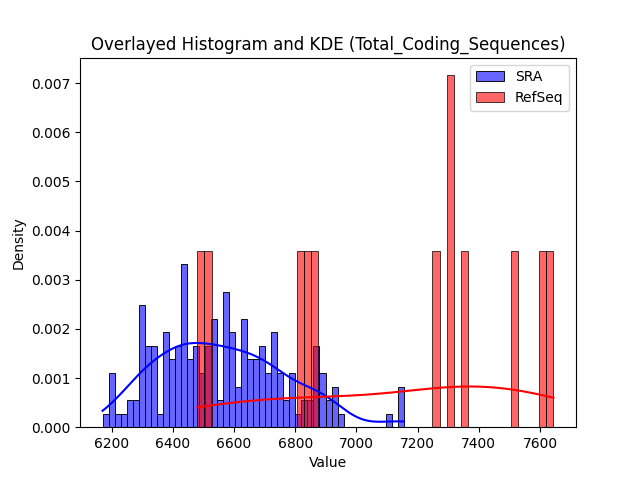 Overlayed Histogram and KDE (Total_Coding_Sequences)

SRA
RefSeq

Density

0.007
0.006
0.005
0.004
0.003
0.002
0.001
0.000

6200 6400 6600 6800 7000 7200 7400 7600

Value